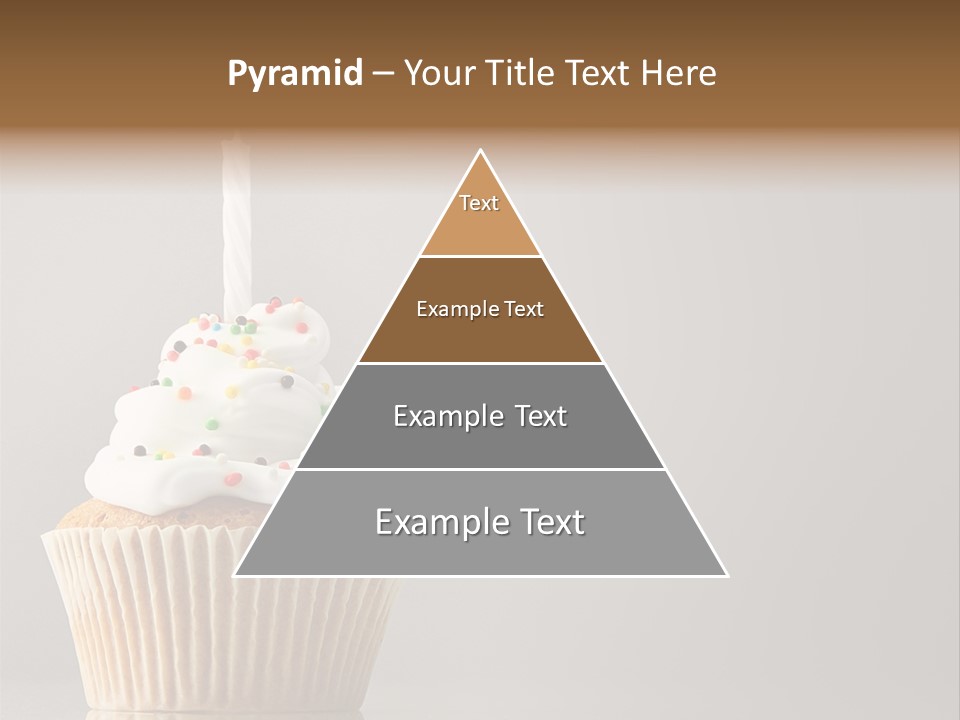 Pyramid – Your Title Text Here

Text

Example Text

Example Text

Example Text